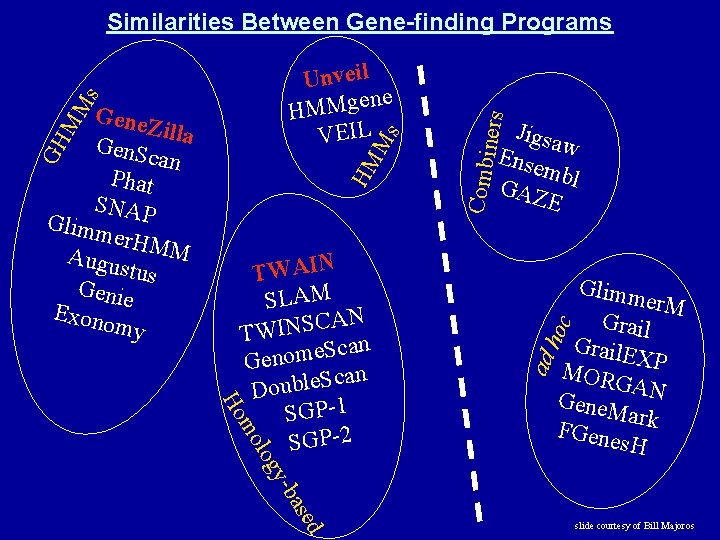 Similarities Between Gene-finding Programs

GHMMs
GeneZilla
GenScan
Phat
SNAP
GlimmerHMM
Augustus
Genie
Exonomy

Unveil
HMMgene
VEIL
HMMs

TWAIN
SLAM
TWINSCAN
GenomeScan
DoubleScan
SGP-1
SGP-2
Homology-based

Combiners
Jigsaw
Ensembl
GAZE

ad hoc
GlimmerM
Grail
GrailEXP
MORGAN
GeneMark
FGenesH

slide courtesy of Bill Majoros